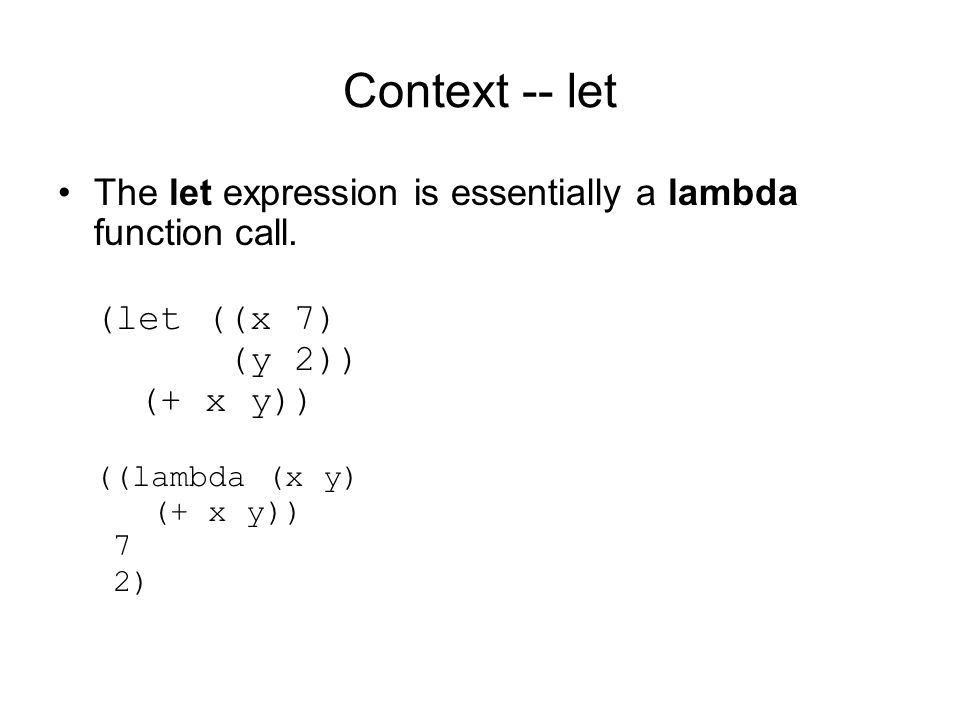 Context -- let

• The let expression is essentially a lambda function call.

(let ((x 7)
      (y 2))
  (+ x y))

((lambda (x y)
   (+ x y))
 7
 2)